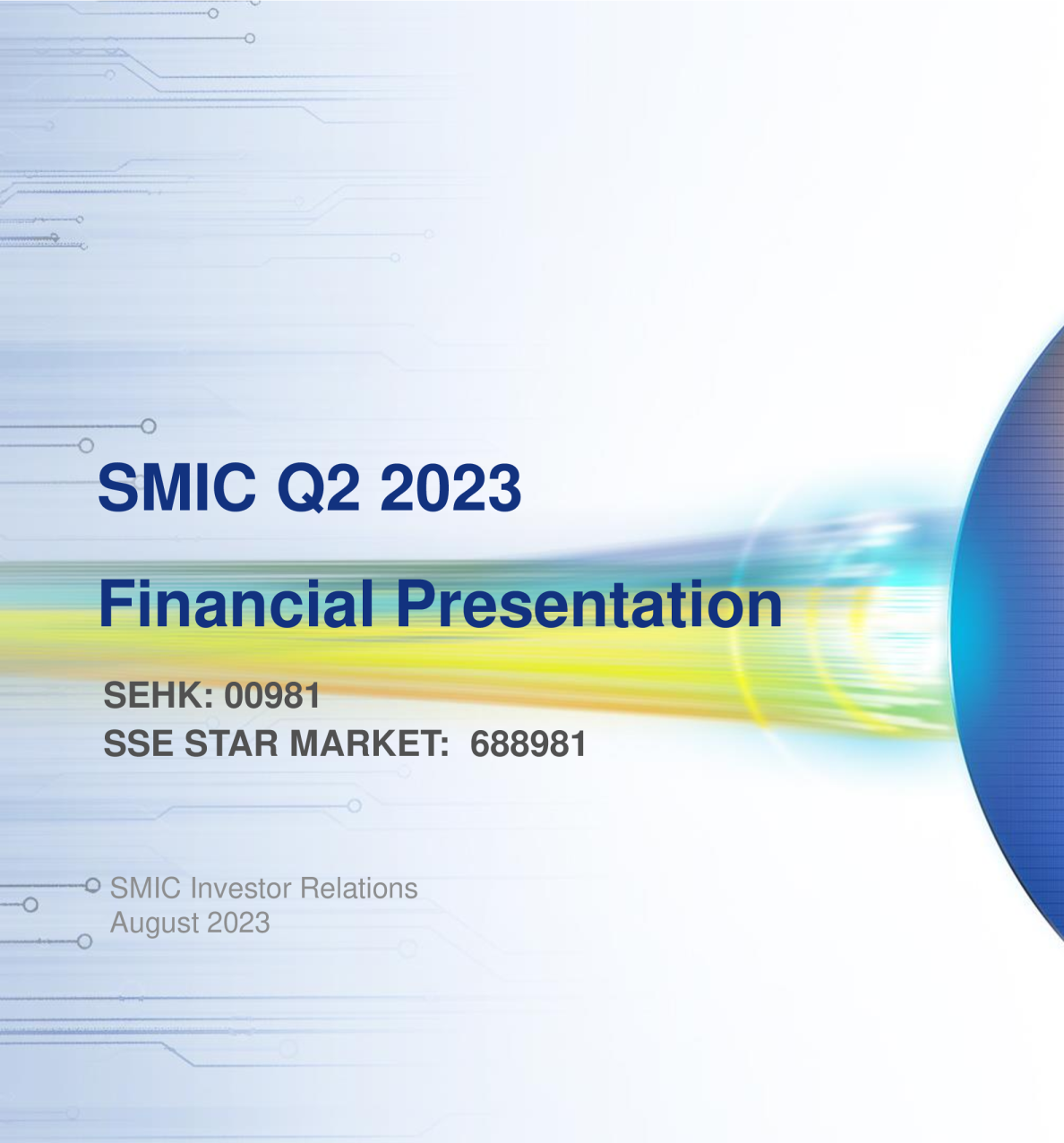 SMIC Q2 2023

Financial Presentation

SEHK: 00981
SSE STAR MARKET: 688981

SMIC Investor Relations
August 2023